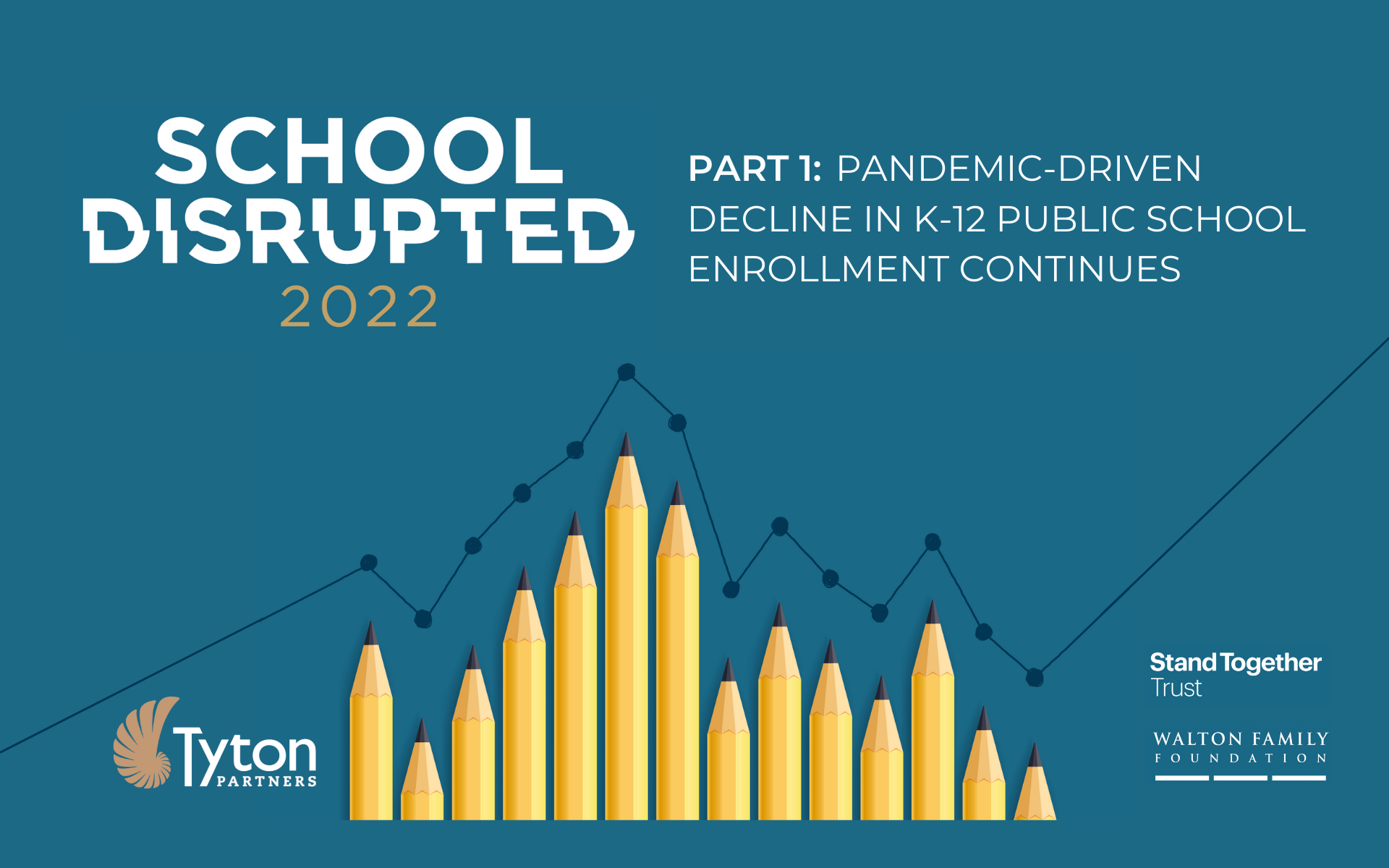 SCHOOL DISRUPTED
2022

PART 1: PANDEMIC-DRIVEN DECLINE IN K-12 PUBLIC SCHOOL ENROLLMENT CONTINUES

Tyton PARTNERS

Stand Together Trust

WALTON FAMILY FOUNDATION